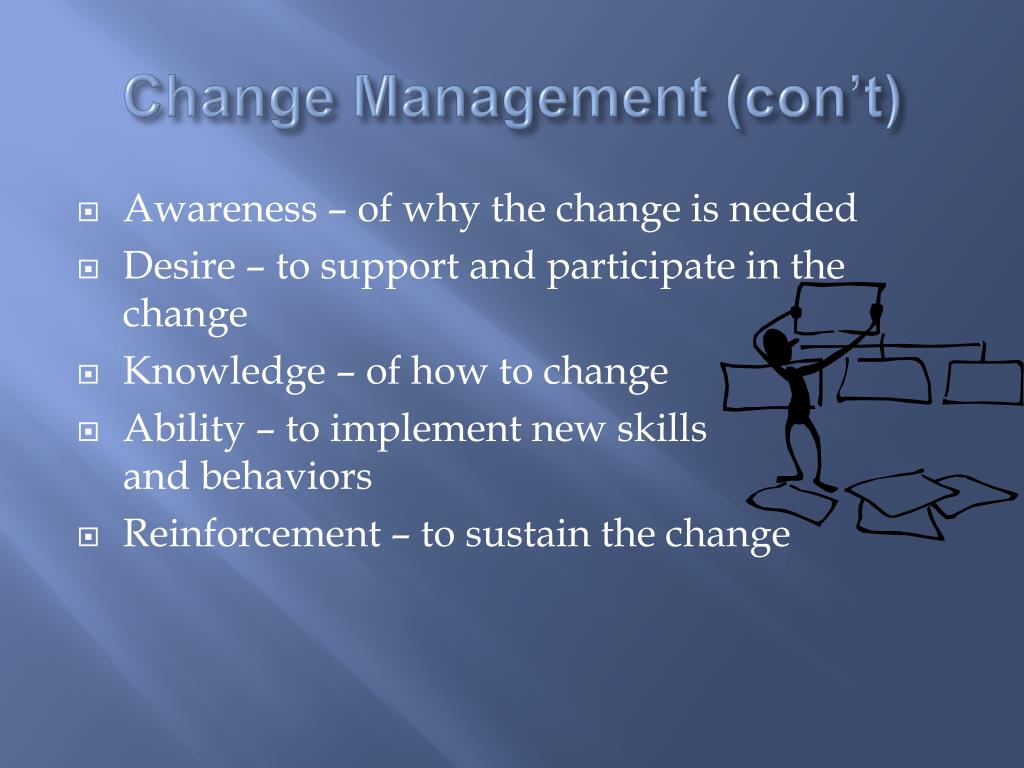 Change Management (con't)

Awareness – of why the change is needed
Desire – to support and participate in the change
Knowledge – of how to change
Ability – to implement new skills and behaviors
Reinforcement – to sustain the change